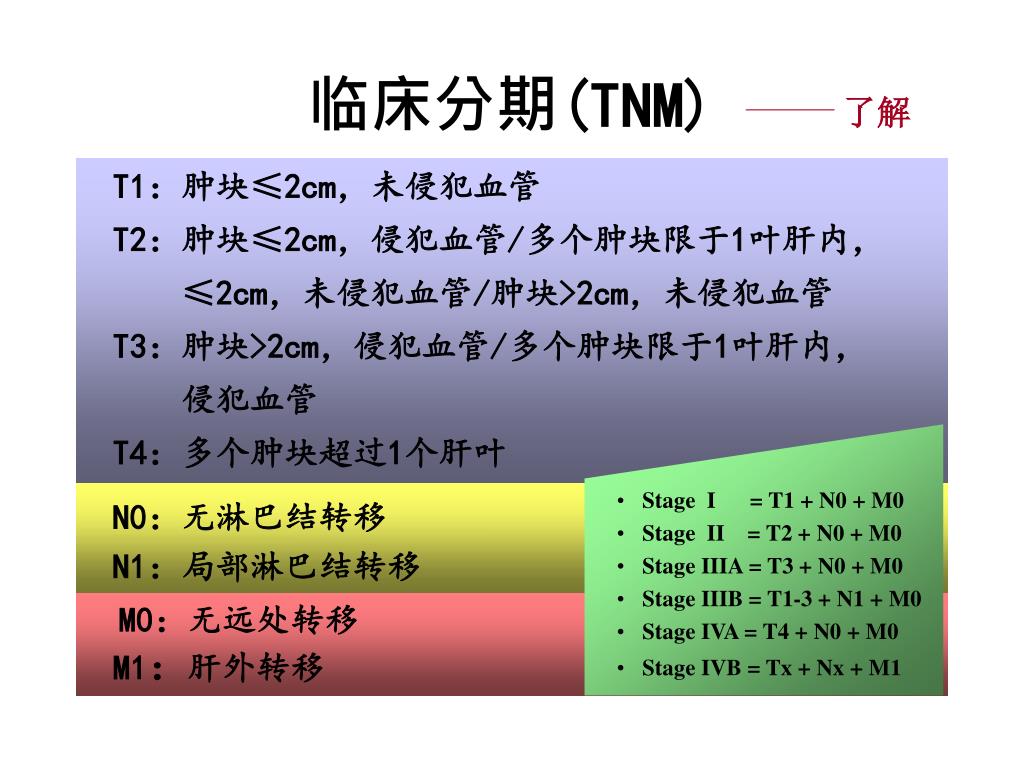 临床分期(TNM) ——了解

T1：肿块≤2cm，未侵犯血管
T2：肿块≤2cm，侵犯血管/多个肿块限于1叶肝内，≤2cm，未侵犯血管/肿块>2cm，未侵犯血管
T3：肿块>2cm，侵犯血管/多个肿块限于1叶肝内，侵犯血管
T4：多个肿块超过1个肝叶

N0：无淋巴结转移
N1：局部淋巴结转移

M0：无远处转移
M1：肝外转移

• Stage I = T1 + N0 + M0
• Stage II = T2 + N0 + M0
• Stage IIIA = T3 + N0 + M0
• Stage IIIB = T1-3 + N1 + M0
• Stage IVA = T4 + N0 + M0
• Stage IVB = Tx + Nx + M1